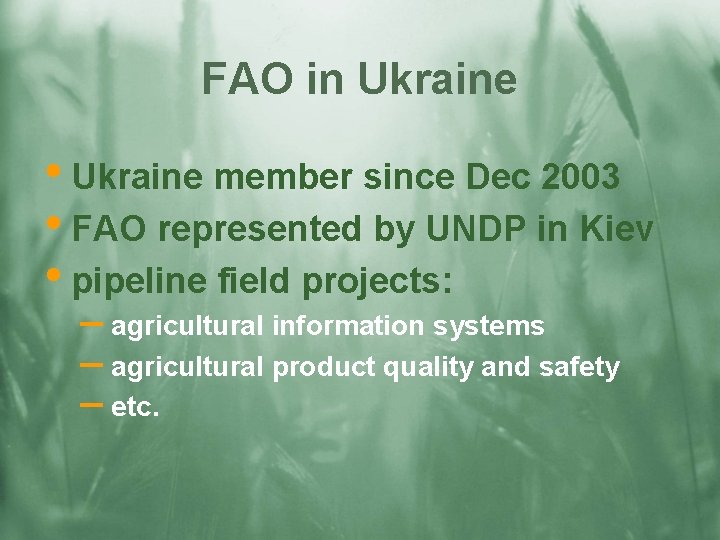 FAO in Ukraine

• Ukraine member since Dec 2003
• FAO represented by UNDP in Kiev
• pipeline field projects:
– agricultural information systems
– agricultural product quality and safety
– etc.